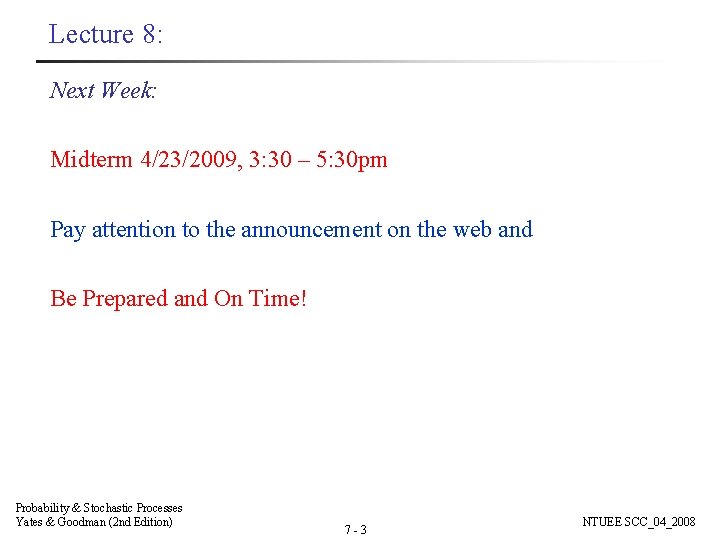 Lecture 8:

Next Week:

Midterm 4/23/2009, 3:30 – 5:30pm

Pay attention to the announcement on the web and

Be Prepared and On Time!

Probability & Stochastic Processes
Yates & Goodman (2nd Edition)

7 - 3

NTUEE SCC_04_2008